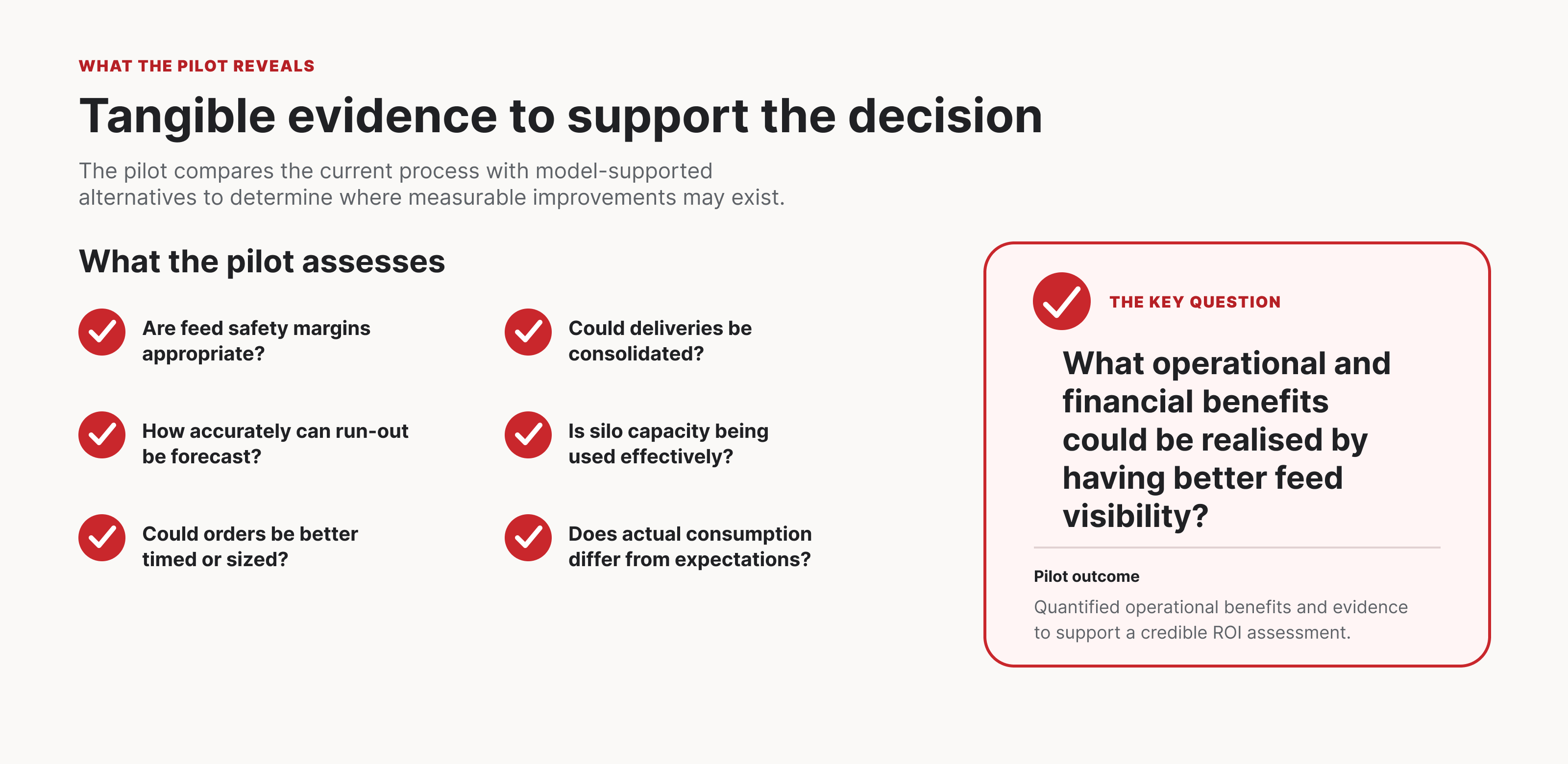 WHAT THE PILOT REVEALS

Tangible evidence to support the decision

The pilot compares the current process with model-supported alternatives to determine where measurable improvements may exist.

What the pilot assesses

Are feed safety margins appropriate?

How accurately can run-out be forecast?

Could orders be better timed or sized?

Could deliveries be consolidated?

Is silo capacity being used effectively?

Does actual consumption differ from expectations?

THE KEY QUESTION

What operational and financial benefits could be realised by having better feed visibility?

Pilot outcome

Quantified operational benefits and evidence to support a credible ROI assessment.